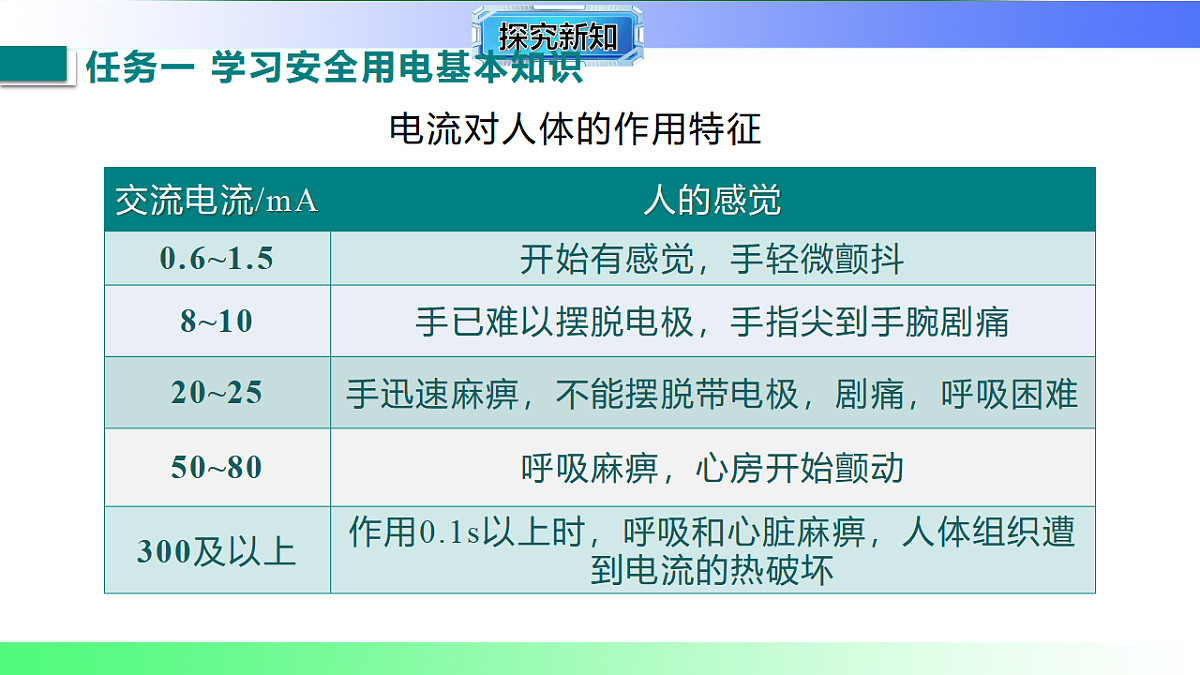 探究新知

任务一 学习安全用电基本知识

电流对人体的作用特征

| 交流电流/mA | 人的感觉 |
|---|---|
| 0.6~1.5 | 开始有感觉，手轻微颤抖 |
| 8~10 | 手已难以摆脱电极，手指尖到手腕剧痛 |
| 20~25 | 手迅速麻痹，不能摆脱带电极，剧痛，呼吸困难 |
| 50~80 | 呼吸麻痹，心房开始颤动 |
| 300及以上 | 作用0.1s以上时，呼吸和心脏麻痹，人体组织遭到电流的热破坏 |